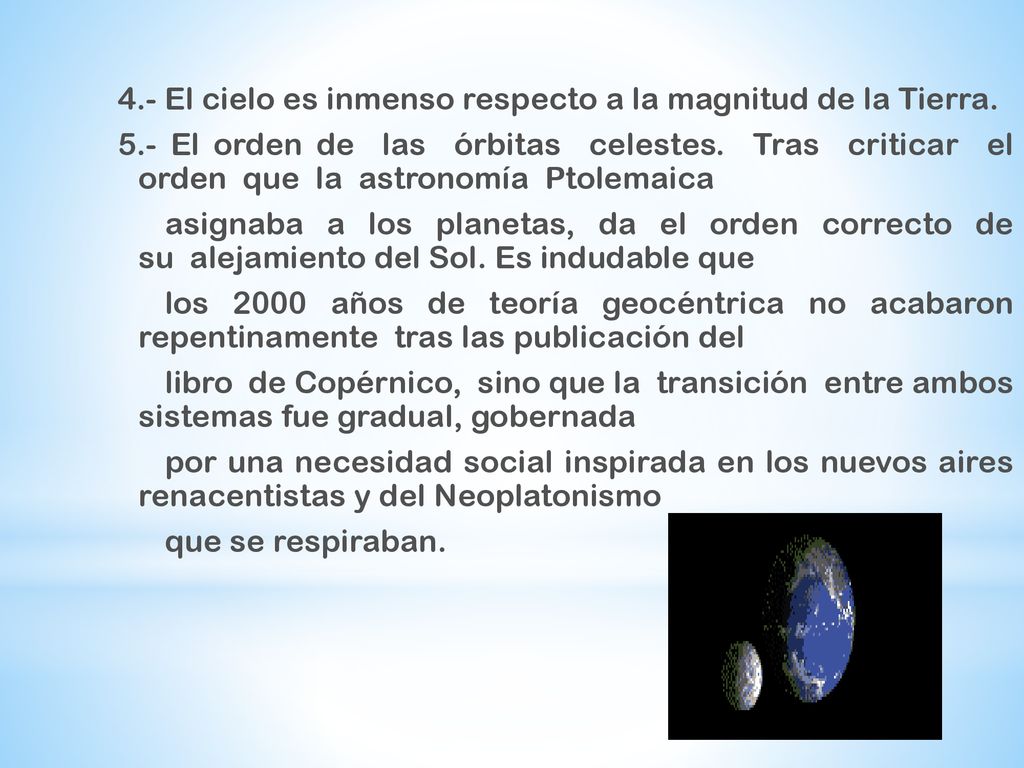 4.- El cielo es inmenso respecto a la magnitud de la Tierra.

5.- El orden de las órbitas celestes. Tras criticar el orden que la astronomía Ptolemaica

asignaba a los planetas, da el orden correcto de su alejamiento del Sol. Es indudable que

los 2000 años de teoría geocéntrica no acabaron repentinamente tras las publicación del

libro de Copérnico, sino que la transición entre ambos sistemas fue gradual, gobernada

por una necesidad social inspirada en los nuevos aires renacentistas y del Neoplatonismo

que se respiraban.